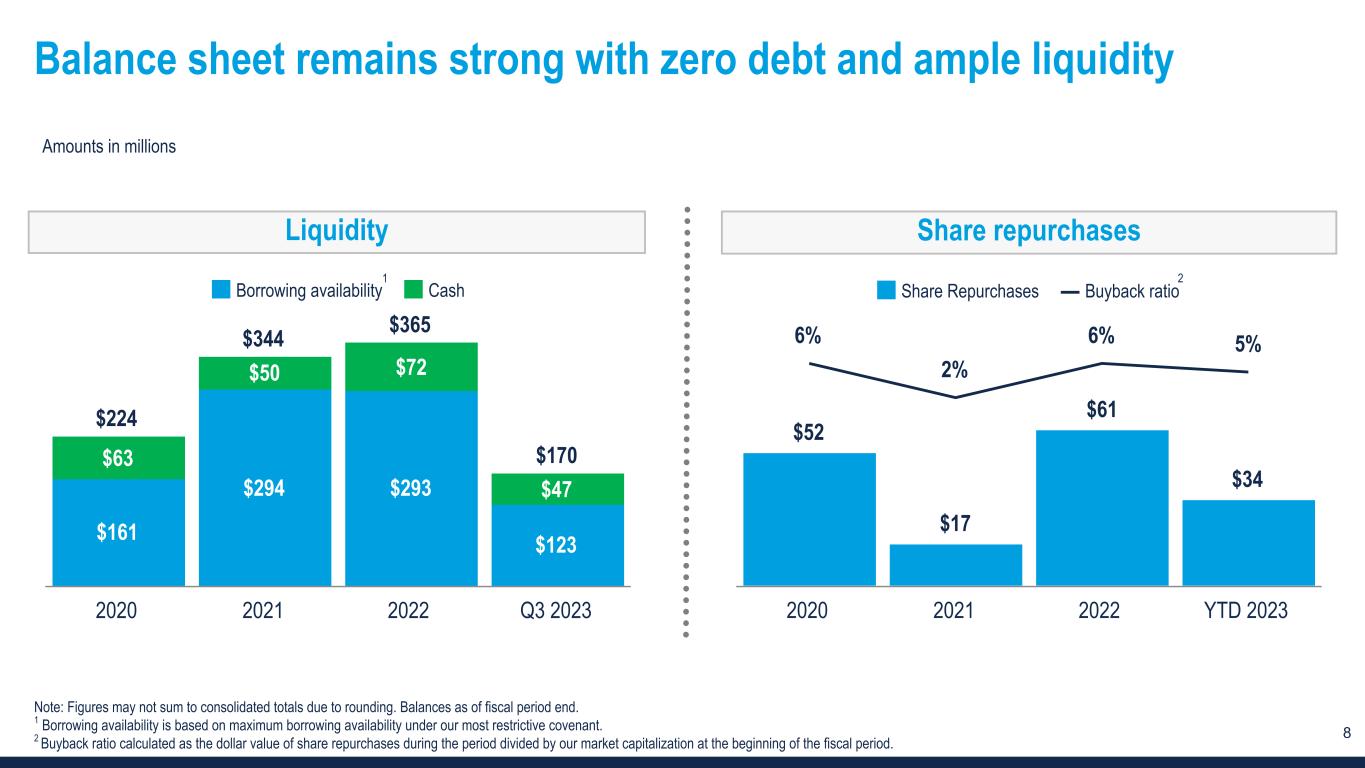 Balance sheet remains strong with zero debt and ample liquidity

Amounts in millions

Liquidity

Borrowing availability$^1$ Cash

$224
$63
$161

$344
$50
$294

$365
$72
$293

$170
$47
$123

2020 2021 2022 Q3 2023

Share repurchases

Share Repurchases Buyback ratio$^2$

6% 2% 6% 5%

$52 $17 $61 $34

2020 2021 2022 YTD 2023

Note: Figures may not sum to consolidated totals due to rounding. Balances as of fiscal period end.
$^1$ Borrowing availability is based on maximum borrowing availability under our most restrictive covenant.
$^2$ Buyback ratio calculated as the dollar value of share repurchases during the period divided by our market capitalization at the beginning of the fiscal period.

8